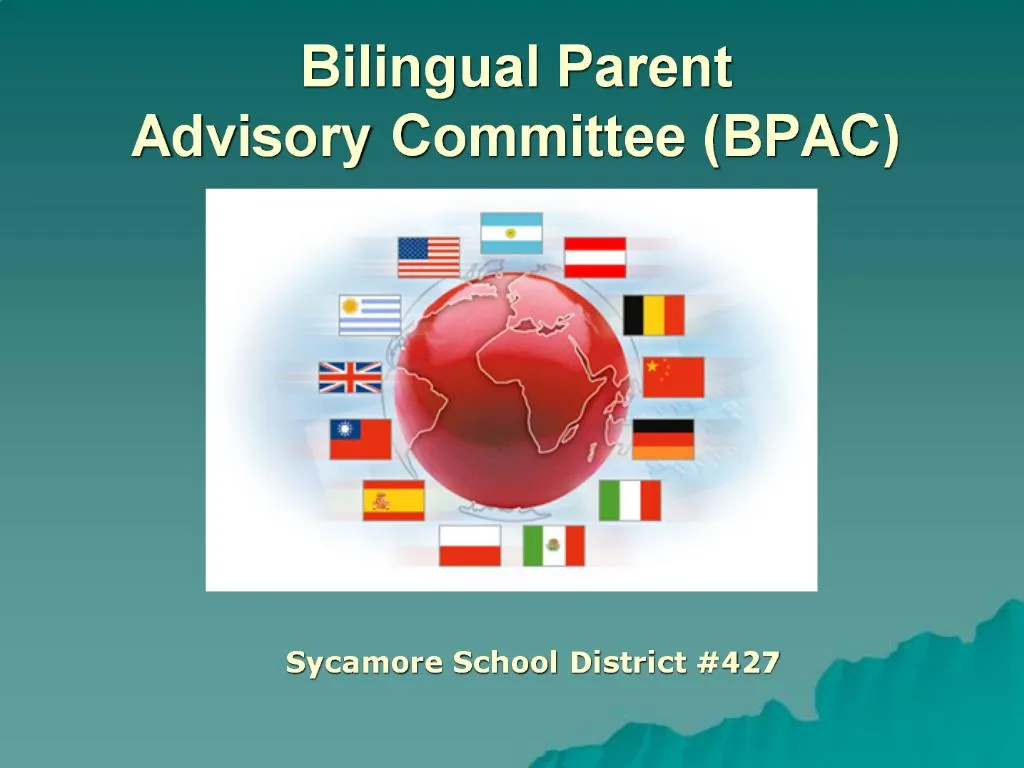 Bilingual Parent
Advisory Committee (BPAC)

Sycamore School District #427